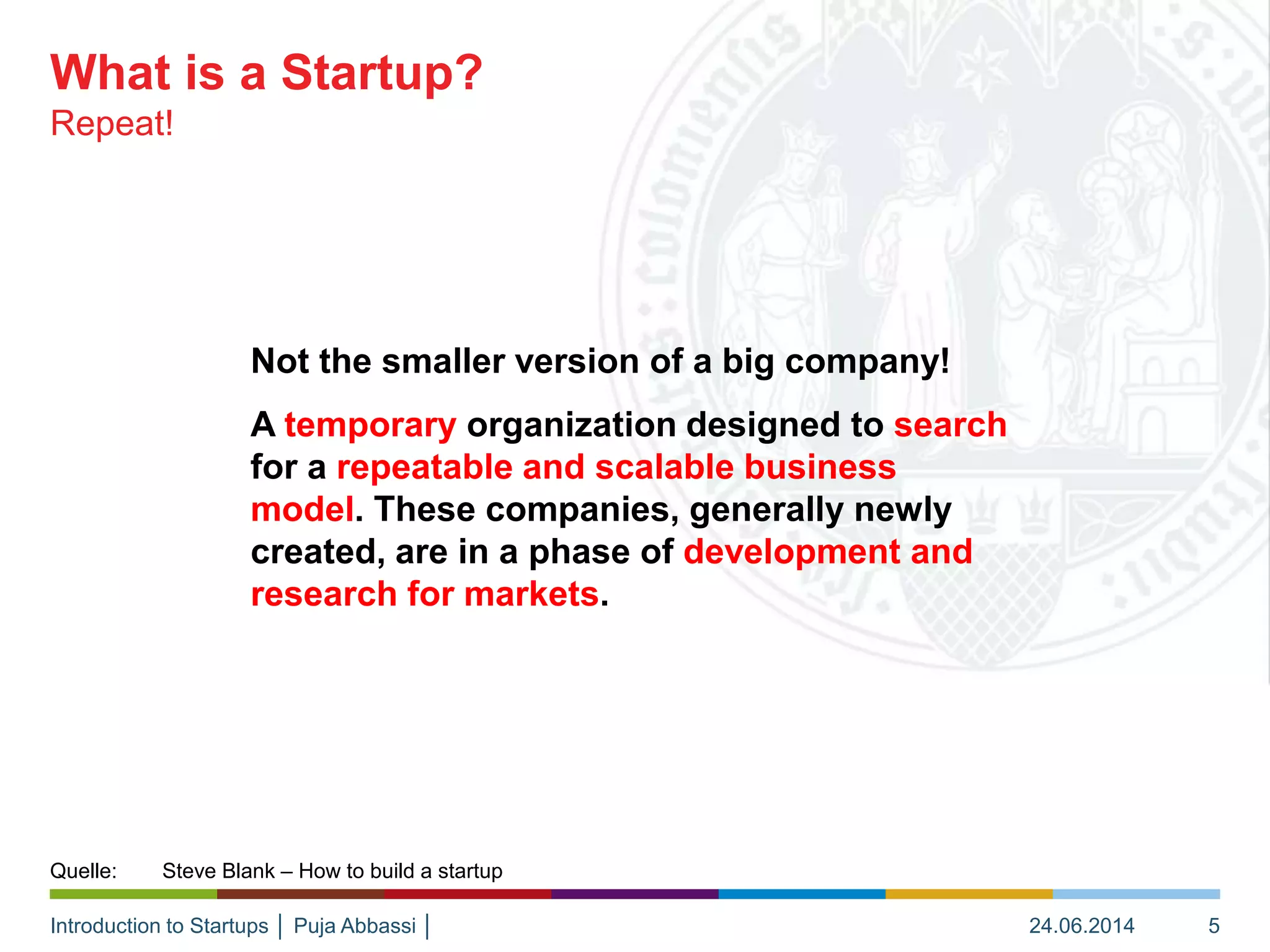 What is a Startup?
Repeat!

Not the smaller version of a big company!

A temporary organization designed to search for a repeatable and scalable business model. These companies, generally newly created, are in a phase of development and research for markets.

Quelle: Steve Blank – How to build a startup

Introduction to Startups | Puja Abbassi | 24.06.2014 5